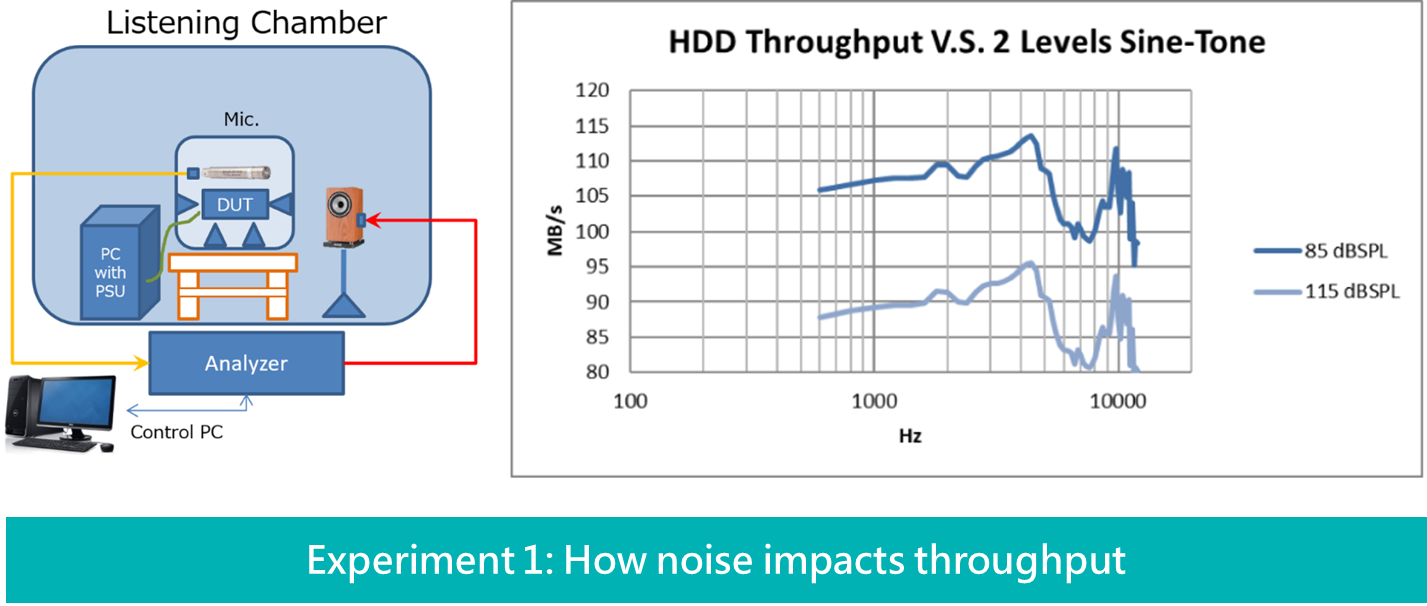 Listening Chamber

Mic.

DUT

PC with PSU

Analyzer

Control PC

HDD Throughput V.S. 2 Levels Sine-Tone

120
115
110
105
100
95
90
85
80

MB/s

100
1000
10000

Hz

85 dBSPL
115 dBSPL

Experiment 1: How noise impacts throughput